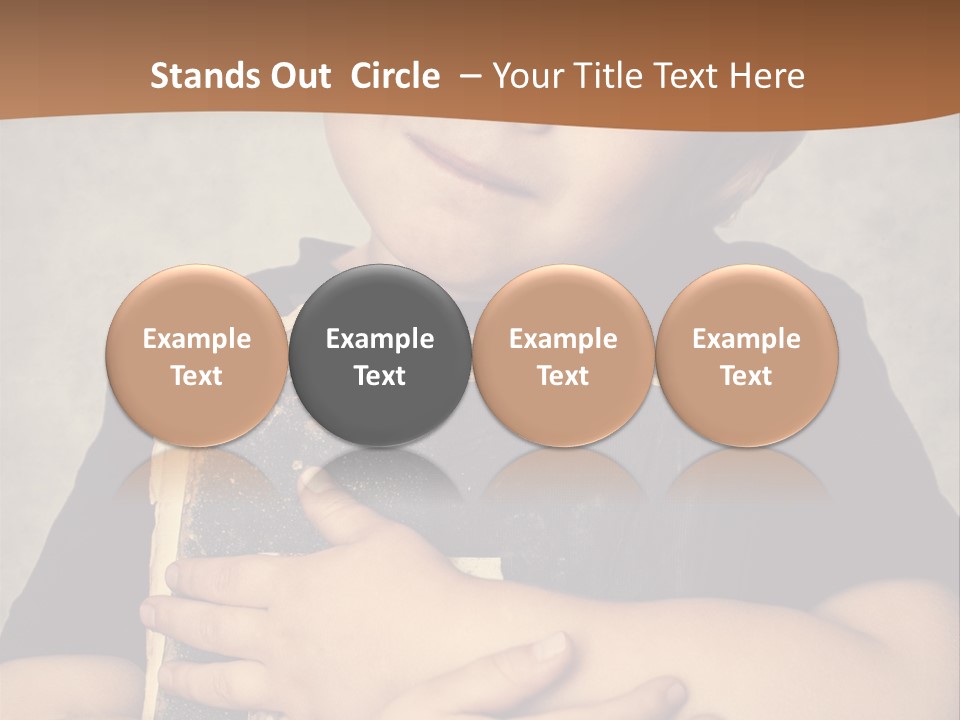 Stands Out Circle – Your Title Text Here

Example Text

Example Text

Example Text

Example Text